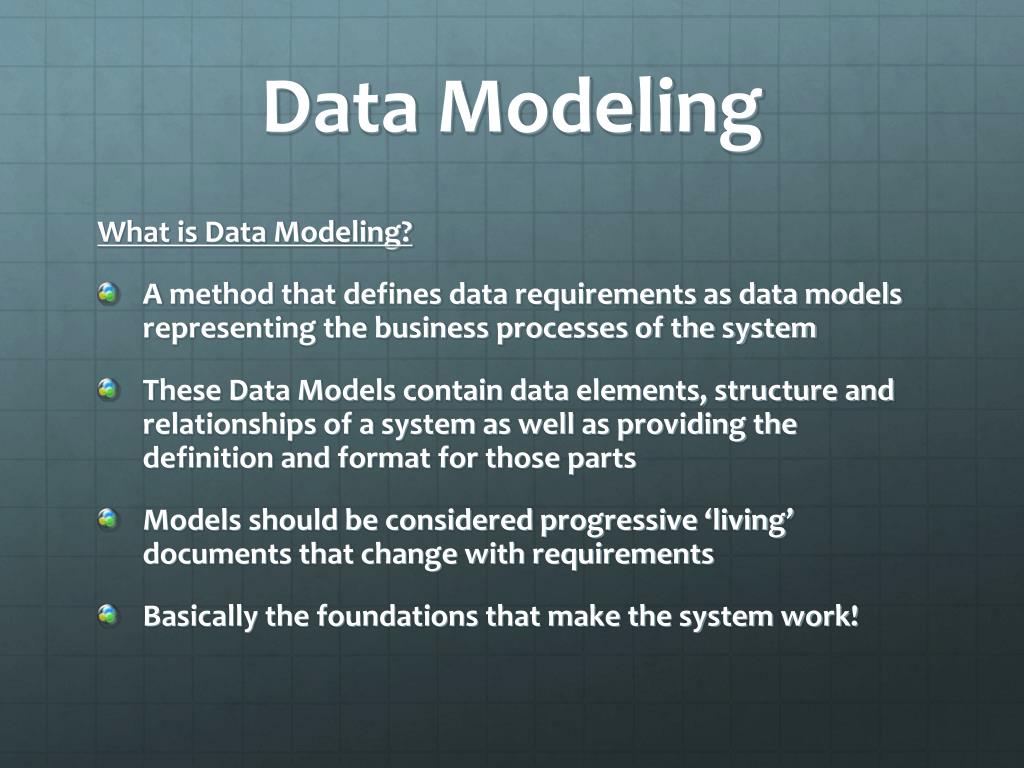 Data Modeling

What is Data Modeling?

A method that defines data requirements as data models representing the business processes of the system

These Data Models contain data elements, structure and relationships of a system as well as providing the definition and format for those parts

Models should be considered progressive ‘living’ documents that change with requirements

Basically the foundations that make the system work!